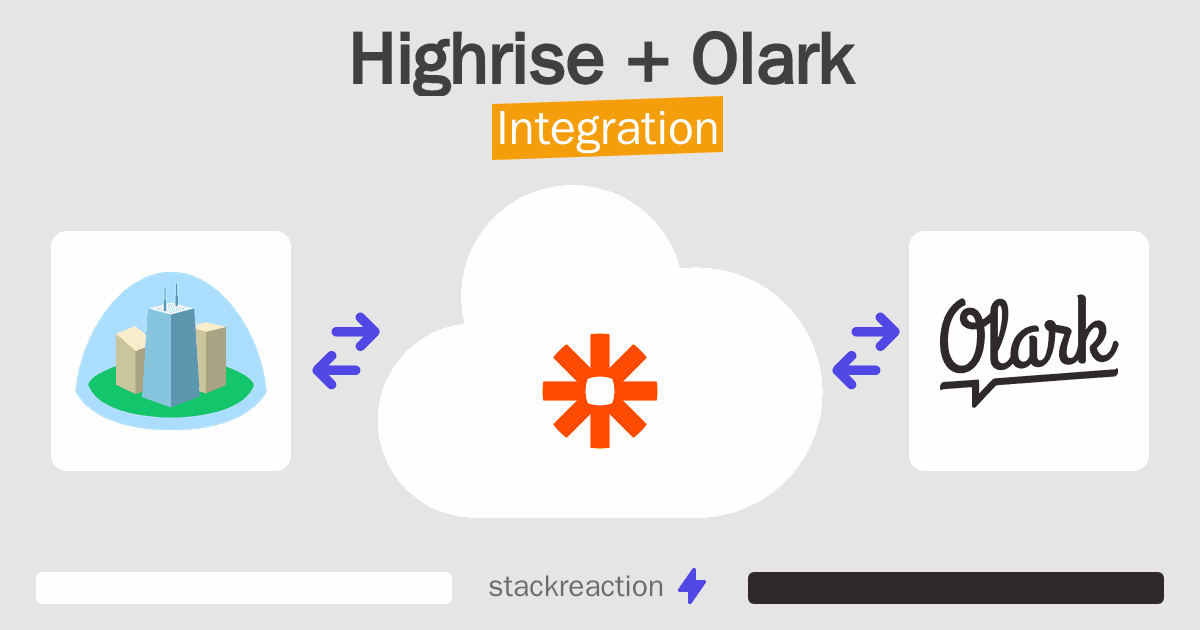 Highrise + Olark
Integration

Olark

stackreaction